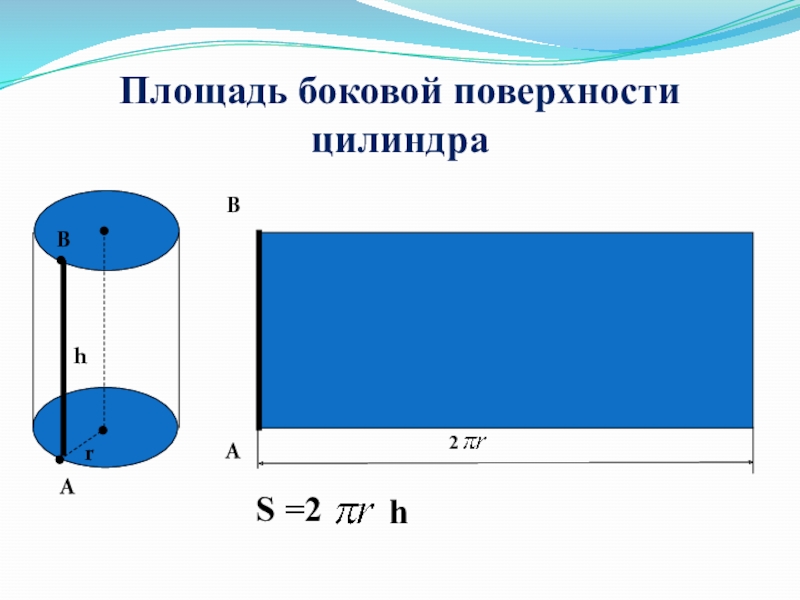 Площадь боковой поверхности цилиндра

B

h

r

A

B

A

$2\pi r$

$S = 2\pi r h$